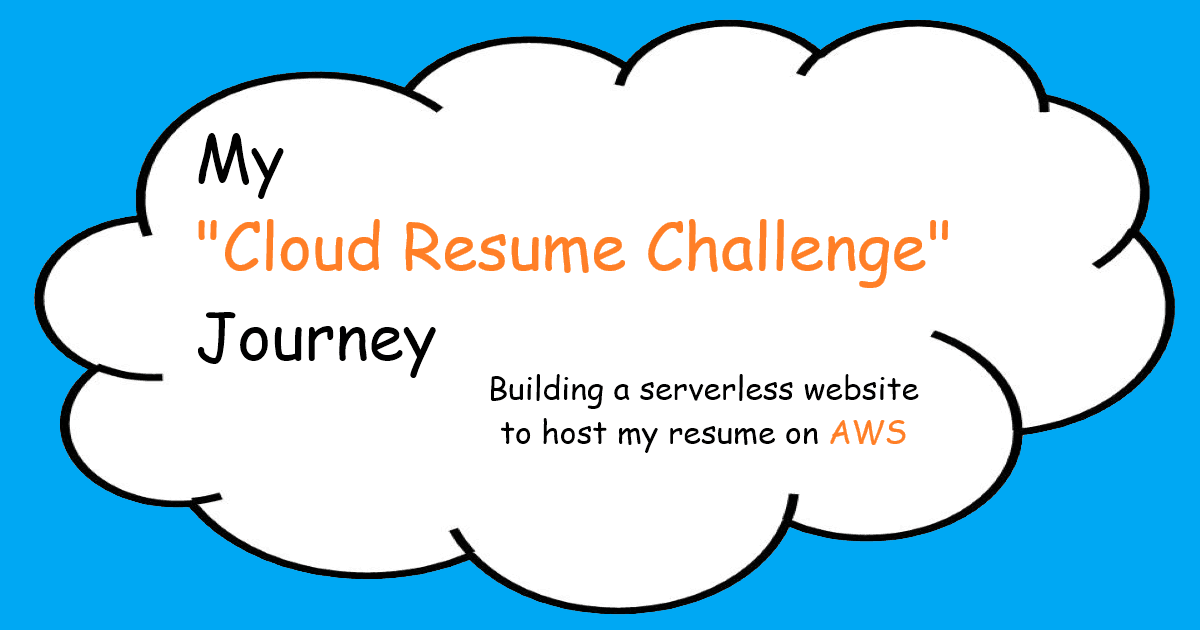 My
"Cloud Resume Challenge"
Journey

Building a serverless website to host my resume on AWS